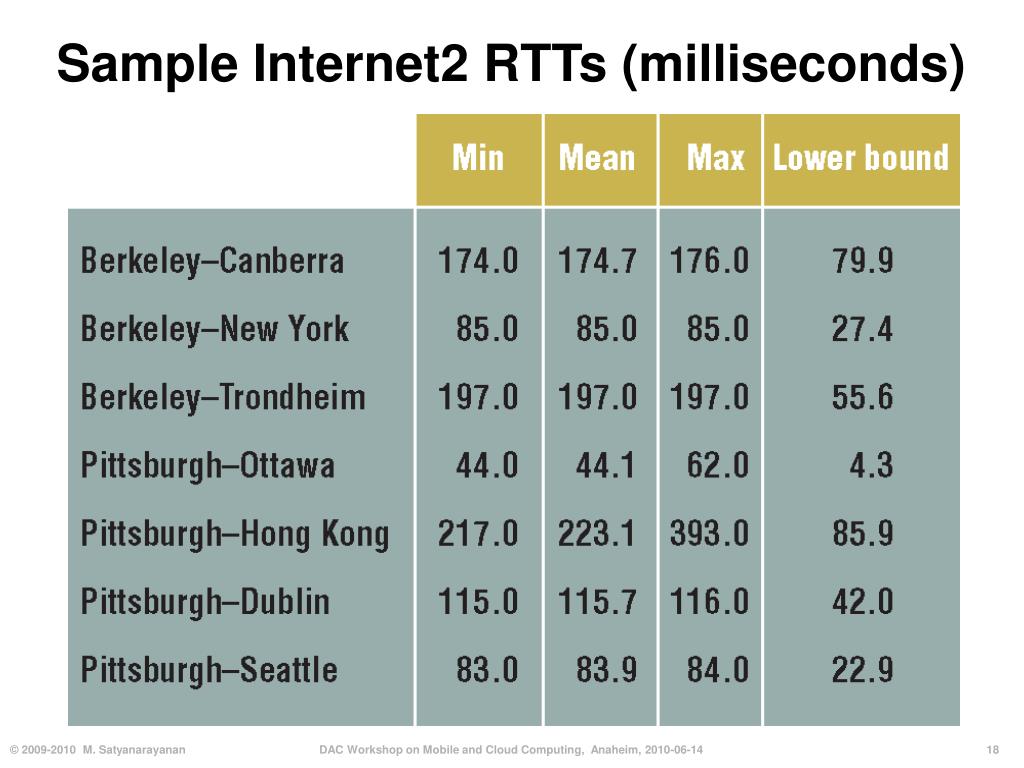 Sample Internet2 RTTs (milliseconds)

| | Min | Mean | Max | Lower bound |
|---|---|---|---|---|
| Berkeley–Canberra | 174.0 | 174.7 | 176.0 | 79.9 |
| Berkeley–New York | 85.0 | 85.0 | 85.0 | 27.4 |
| Berkeley–Trondheim | 197.0 | 197.0 | 197.0 | 55.6 |
| Pittsburgh–Ottawa | 44.0 | 44.1 | 62.0 | 4.3 |
| Pittsburgh–Hong Kong | 217.0 | 223.1 | 393.0 | 85.9 |
| Pittsburgh–Dublin | 115.0 | 115.7 | 116.0 | 42.0 |
| Pittsburgh–Seattle | 83.0 | 83.9 | 84.0 | 22.9 |

© 2009-2010 M. Satyanarayanan    DAC Workshop on Mobile and Cloud Computing, Anaheim, 2010-06-14    18